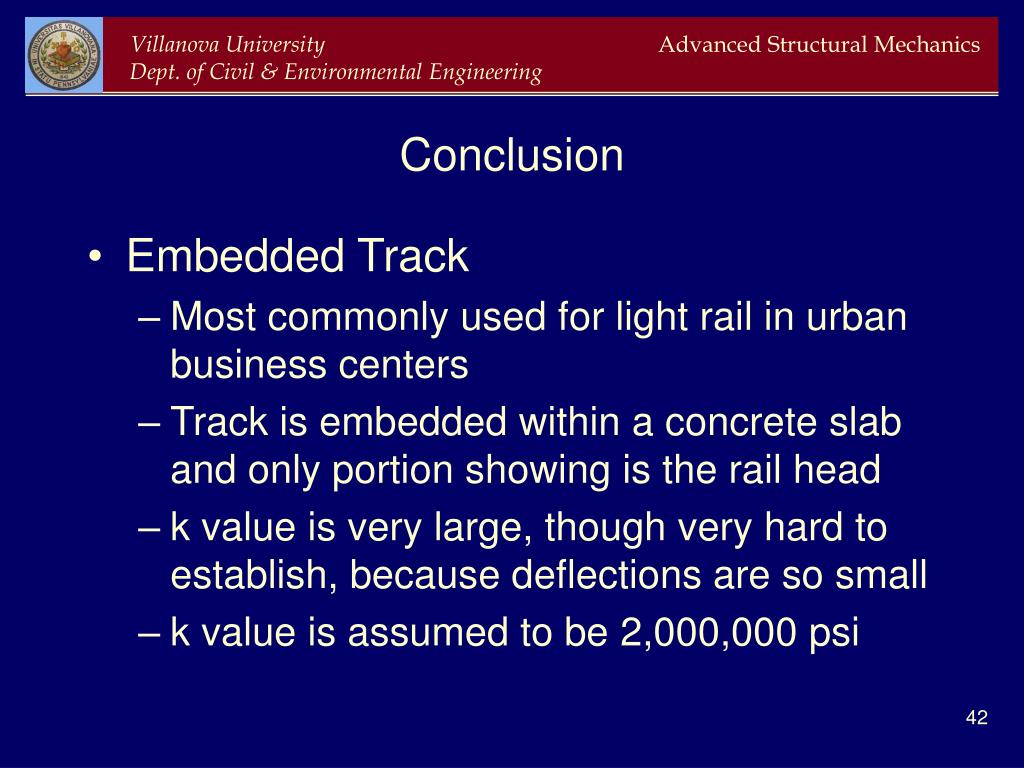 Villanova University
Dept. of Civil & Environmental Engineering

Advanced Structural Mechanics

Conclusion

• Embedded Track
 – Most commonly used for light rail in urban business centers
 – Track is embedded within a concrete slab and only portion showing is the rail head
 – k value is very large, though very hard to establish, because deflections are so small
 – k value is assumed to be 2,000,000 psi

42